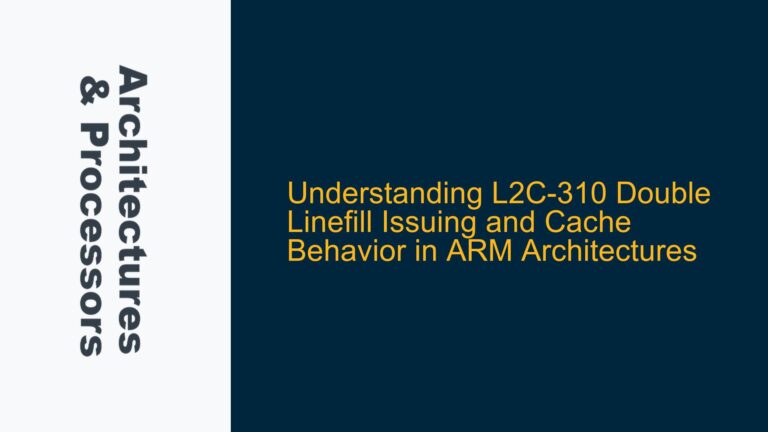 Architectures & Processors

Understanding L2C-310 Double Linefill Issuing and Cache Behavior in ARM Architectures